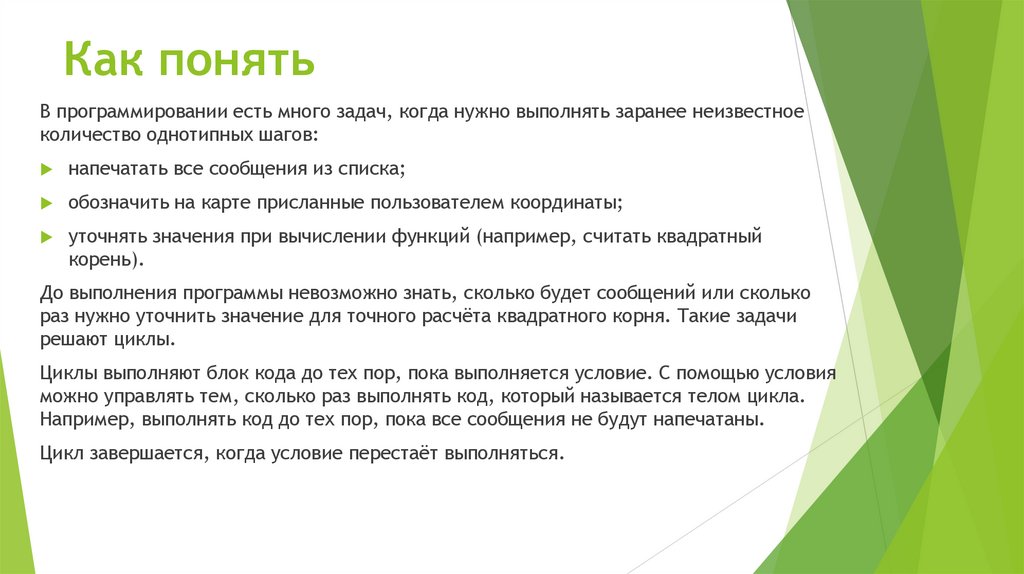 Как понять

В программировании есть много задач, когда нужно выполнять заранее неизвестное количество однотипных шагов:

напечатать все сообщения из списка;

обозначить на карте присланные пользователем координаты;

уточнять значения при вычислении функций (например, считать квадратный корень).

До выполнения программы невозможно знать, сколько будет сообщений или сколько раз нужно уточнить значение для точного расчёта квадратного корня. Такие задачи решают циклы.

Циклы выполняют блок кода до тех пор, пока выполняется условие. С помощью условия можно управлять тем, сколько раз выполнять код, который называется телом цикла. Например, выполнять код до тех пор, пока все сообщения не будут напечатаны.

Цикл завершается, когда условие перестаёт выполняться.